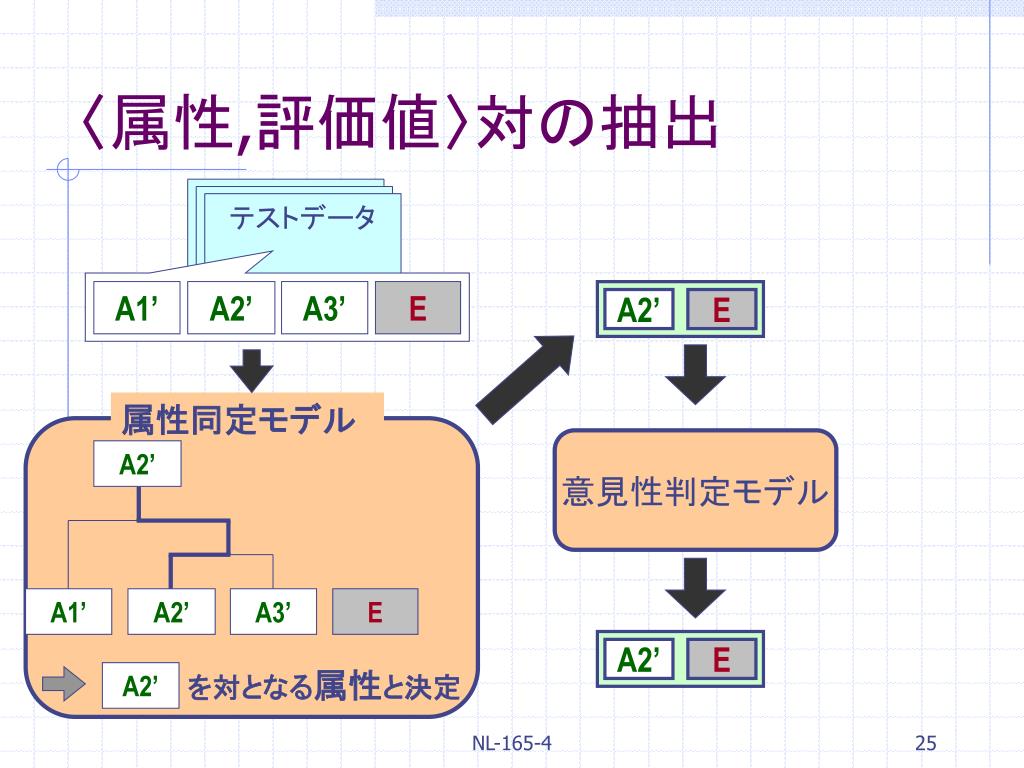 〈属性,評価値〉対の抽出

テストデータ

A1’ A2’ A3’ E

属性同定モデル

A2’

A1’ A2’ A3’ E

A2’ を対となる属性と決定

A2’ E

意見性判定モデル

A2’ E

NL-165-4

25